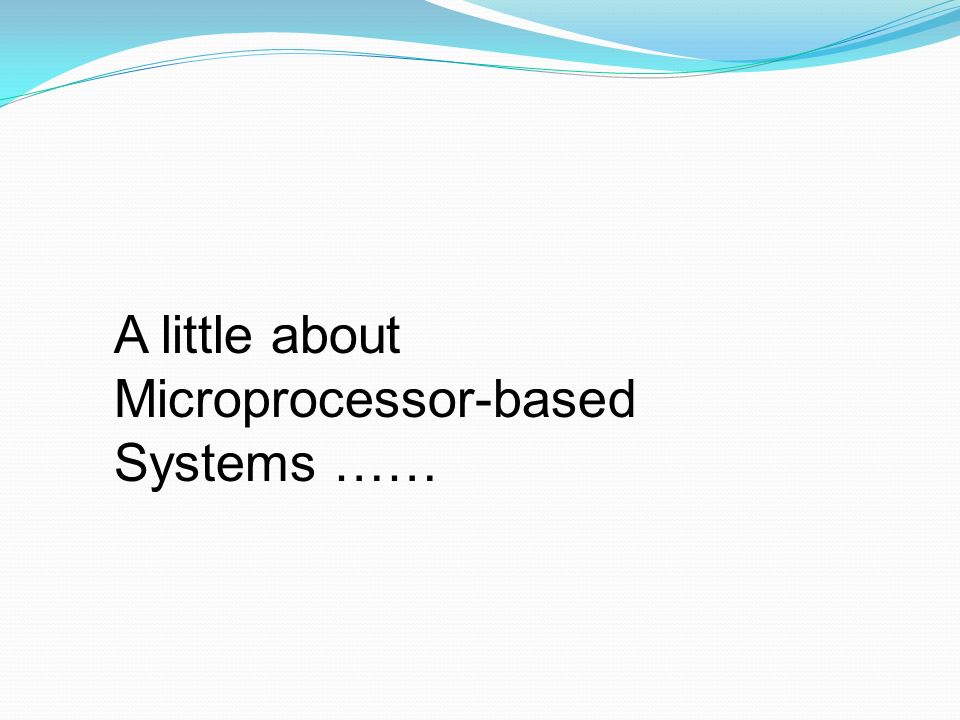 A little about Microprocessor-based Systems ……